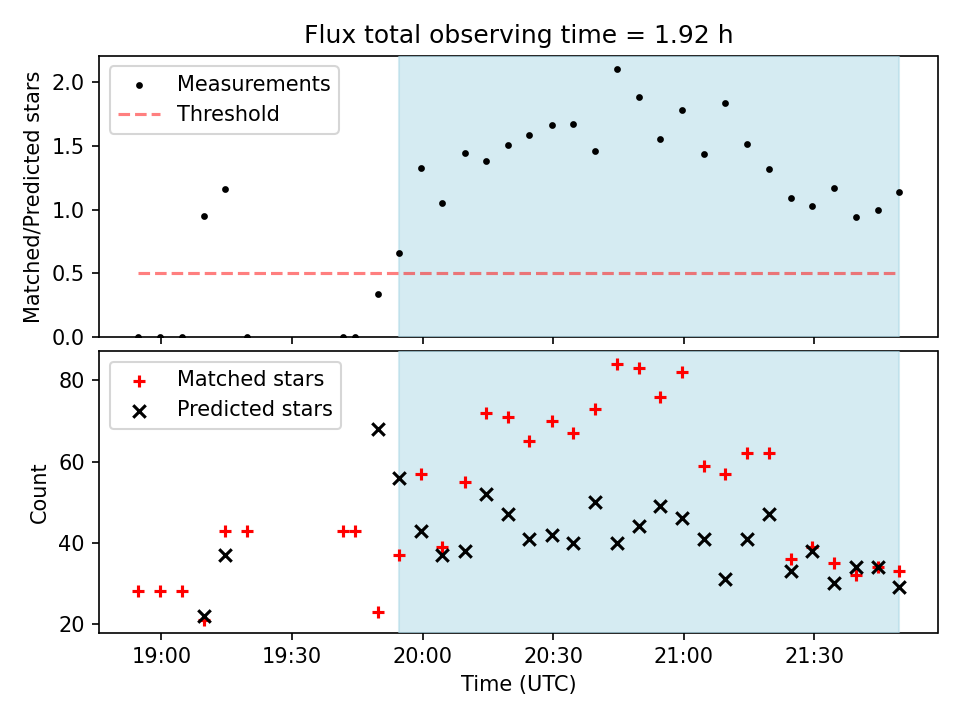 Flux total observing time = 1.92 h

Measurements
Threshold

Matched/Predicted stars

2.0
1.5
1.0
0.5
0.0

Matched stars
Predicted stars

Count

80
60
40
20

19:00
19:30
20:00
20:30
21:00
21:30

Time (UTC)